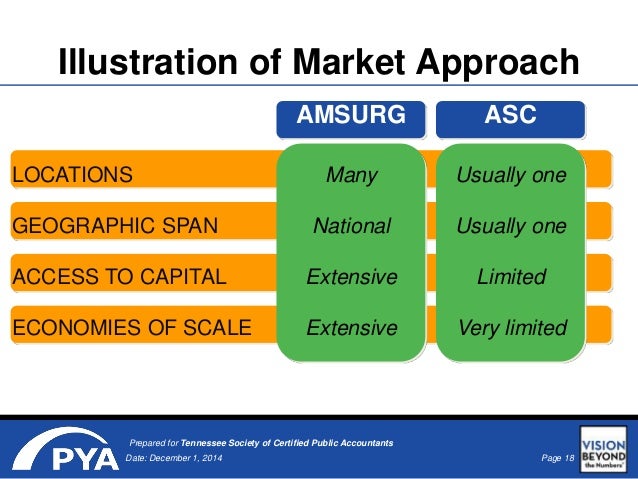 Illustration of Market Approach

| | AMSURG | ASC |
|---|---|---|
| LOCATIONS | Many | Usually one |
| GEOGRAPHIC SPAN | National | Usually one |
| ACCESS TO CAPITAL | Extensive | Limited |
| ECONOMIES OF SCALE | Extensive | Very limited |

PYA

Prepared for Tennessee Society of Certified Public Accountants
Date: December 1, 2014

Page 18

VISION BEYOND the Numbers